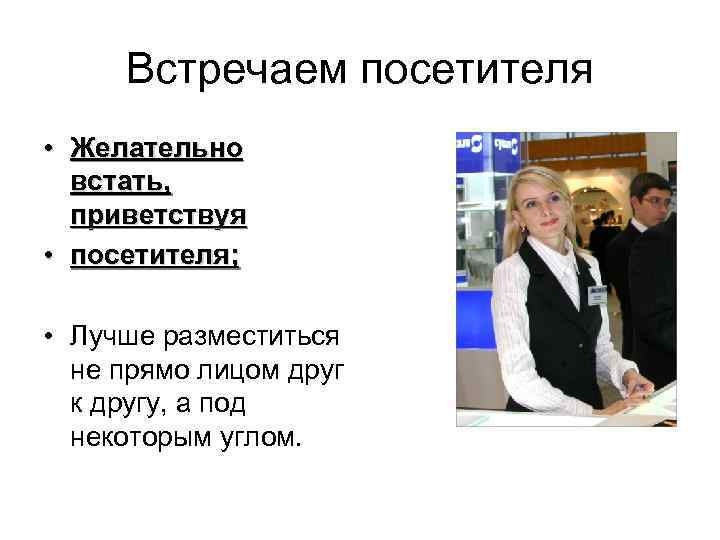 Встречаем посетителя

• Желательно встать, приветствуя
• посетителя;

• Лучше разместиться не прямо лицом друг к другу, а под некоторым углом.